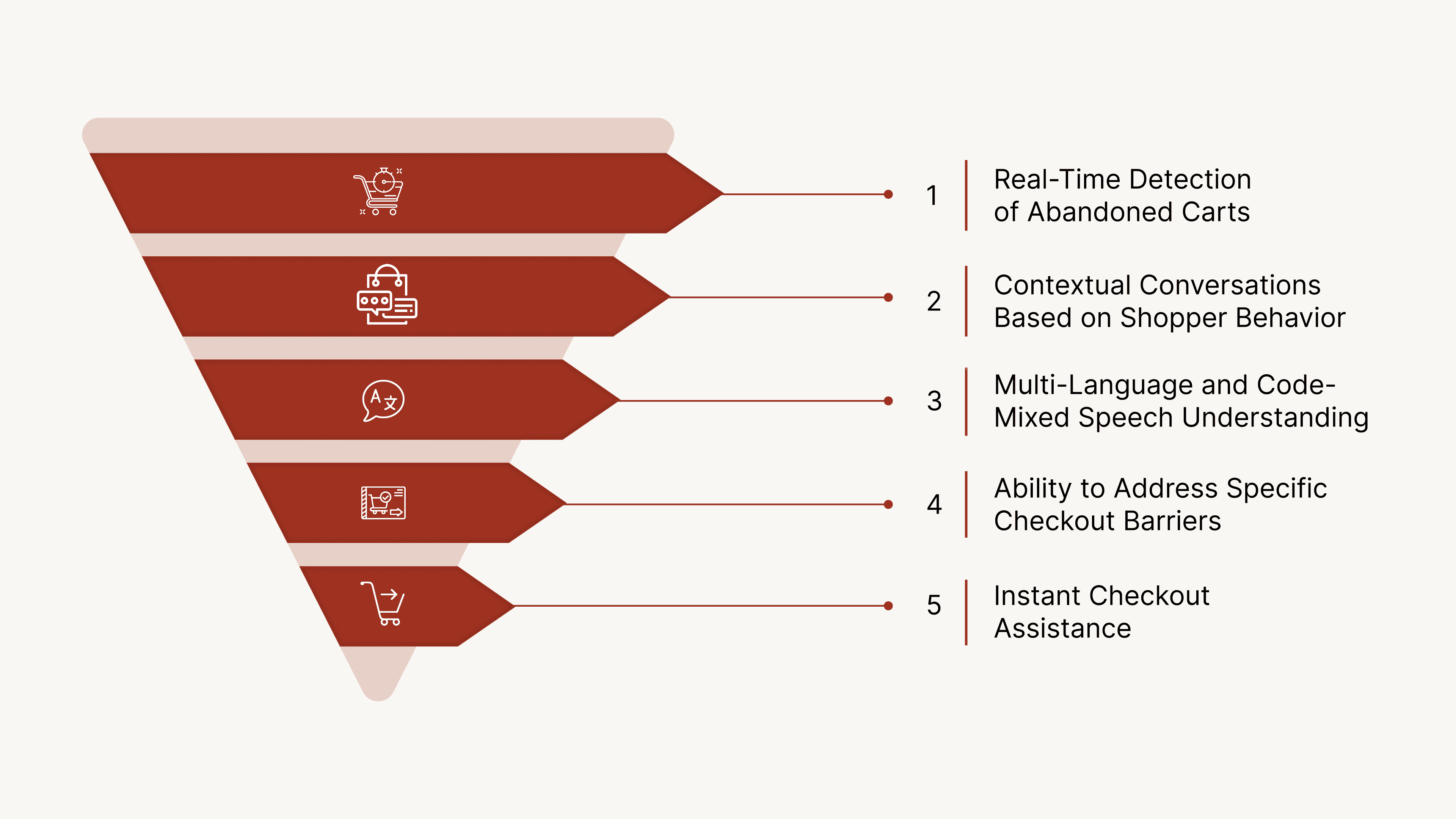 1 Real-Time Detection of Abandoned Carts

2 Contextual Conversations Based on Shopper Behavior

3 Multi-Language and Code-Mixed Speech Understanding

4 Ability to Address Specific Checkout Barriers

5 Instant Checkout Assistance